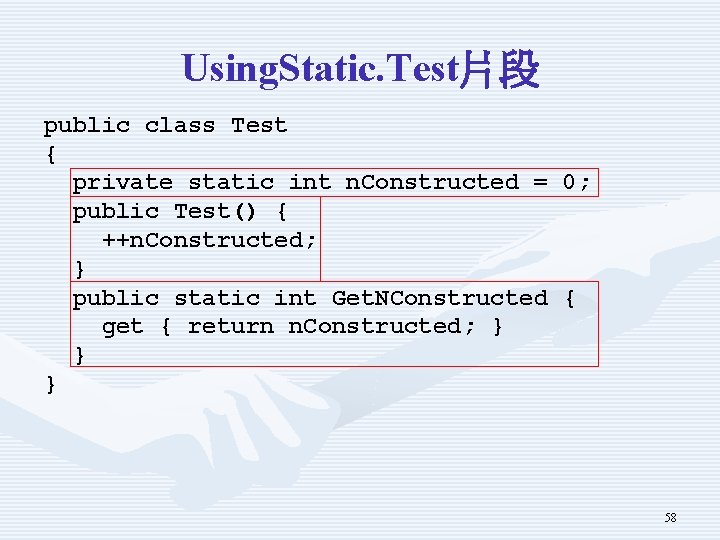 UsingStatic.Test片段

public class Test
{
  private static int nConstructed = 0;
  public Test() {
    ++nConstructed;
  }
  public static int GetNConstructed {
    get { return nConstructed; }
  }
}

58